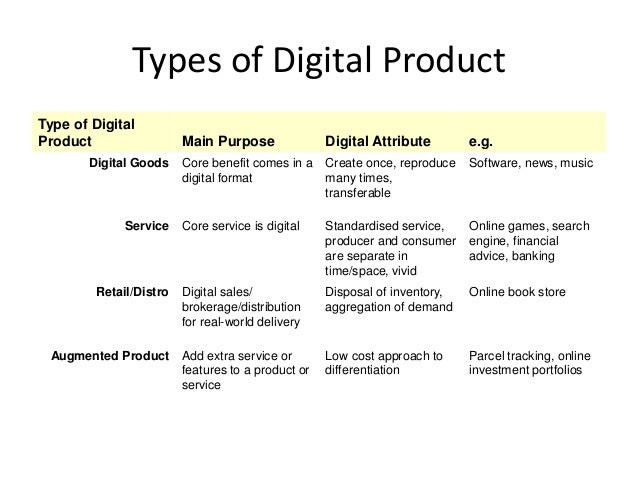 Types of Digital Product

| Type of Digital Product | Main Purpose | Digital Attribute | e.g. |
|---|---|---|---|
| Digital Goods | Core benefit comes in a digital format | Create once, reproduce many times, transferable | Software, news, music |
| Service | Core service is digital | Standardised service, producer and consumer are separate in time/space, vivid | Online games, search engine, financial advice, banking |
| Retail/Distro | Digital sales/ brokerage/distribution for real-world delivery | Disposal of inventory, aggregation of demand | Online book store |
| Augmented Product | Add extra service or features to a product or service | Low cost approach to differentiation | Parcel tracking, online investment portfolios |